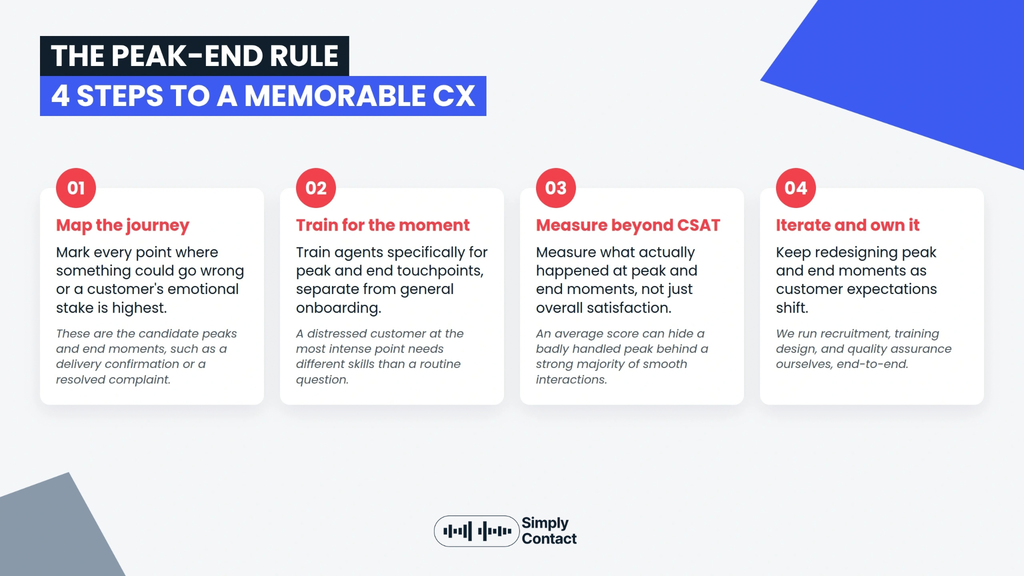 THE PEAK-END RULE
4 STEPS TO A MEMORABLE CX

01
Map the journey
Mark every point where something could go wrong or a customer's emotional stake is highest.
These are the candidate peaks and end moments, such as a delivery confirmation or a resolved complaint.

02
Train for the moment
Train agents specifically for peak and end touchpoints, separate from general onboarding.
A distressed customer at the most intense point needs different skills than a routine question.

03
Measure beyond CSAT
Measure what actually happened at peak and end moments, not just overall satisfaction.
An average score can hide a badly handled peak behind a strong majority of smooth interactions.

04
Iterate and own it
Keep redesigning peak and end moments as customer expectations shift.
We run recruitment, training design, and quality assurance ourselves, end-to-end.

Simply Contact